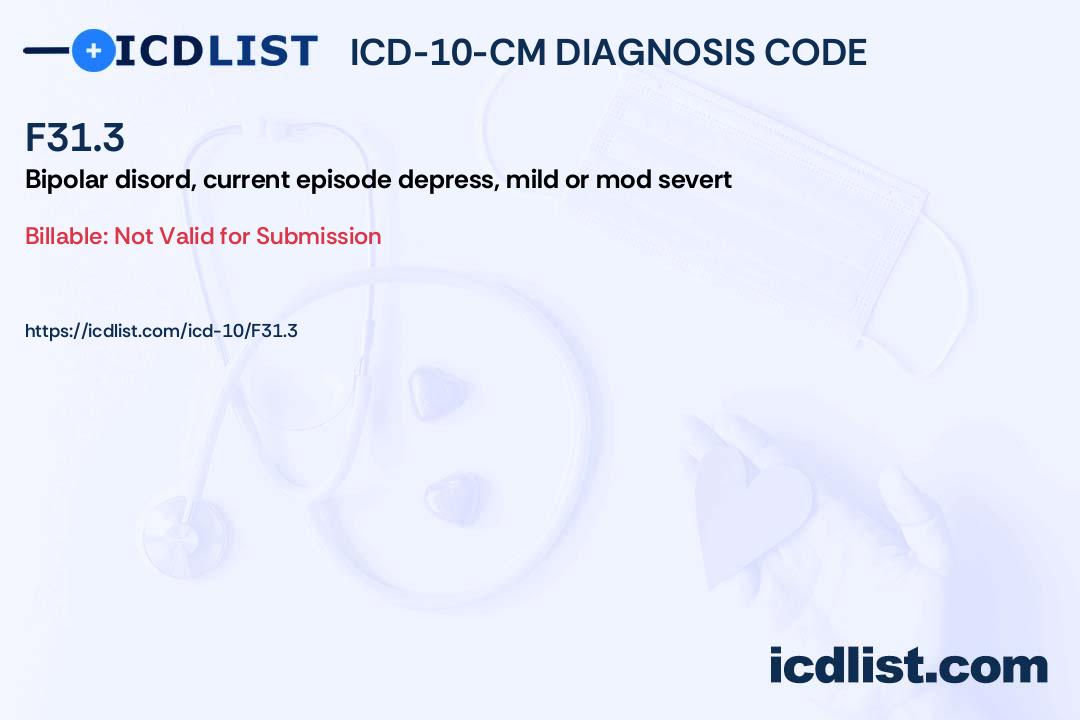 ICDLIST ICD-10-CM DIAGNOSIS CODE

F31.3

Bipolar disord, current episode depress, mild or mod severt

Billable: Not Valid for Submission

https://icdlist.com/icd-10/F31.3

icdlist.com